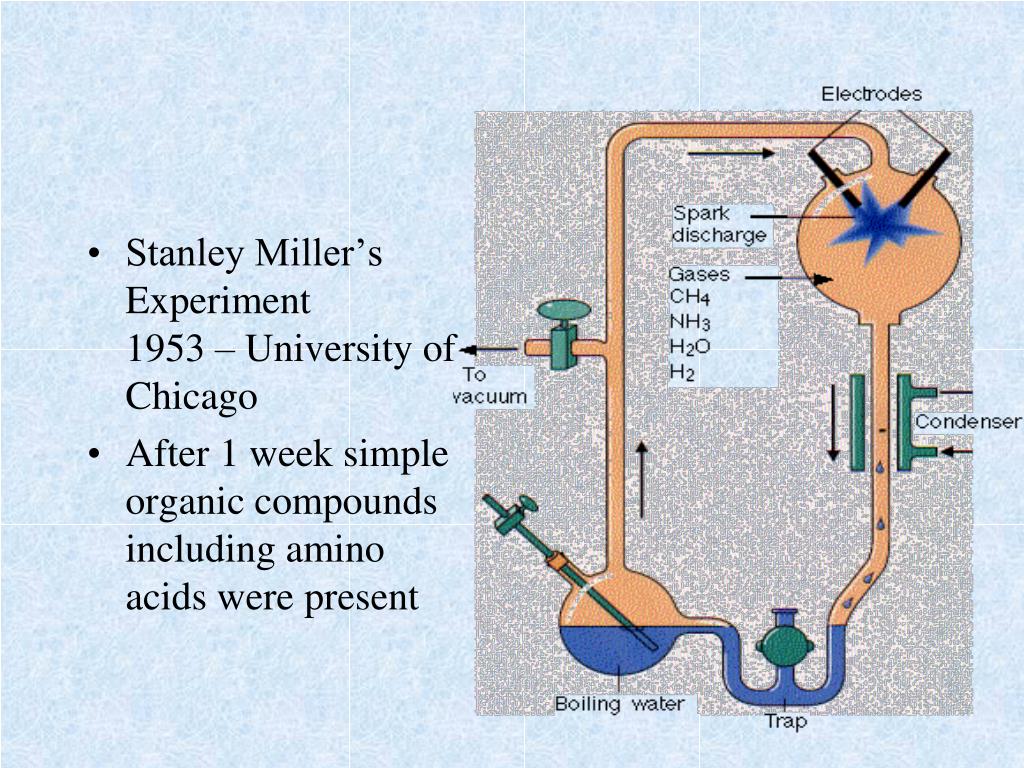 • Stanley Miller's Experiment 1953 – University of Chicago
• After 1 week simple organic compounds including amino acids were present

Electrodes
Spark discharge
Gases
$CH_4$
$NH_3$
$H_2O$
$H_2$
To vacuum
Condenser
Boiling water
Trap